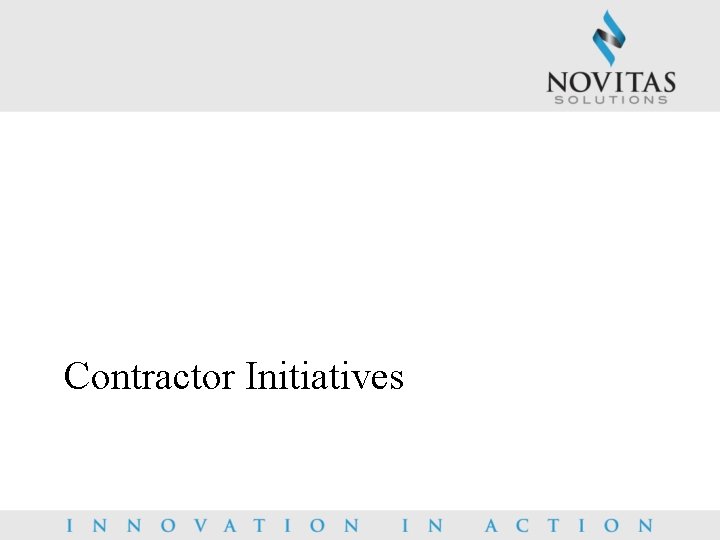 NOVITAS
SOLUTIONS

Contractor Initiatives

INNOVATION IN ACTION